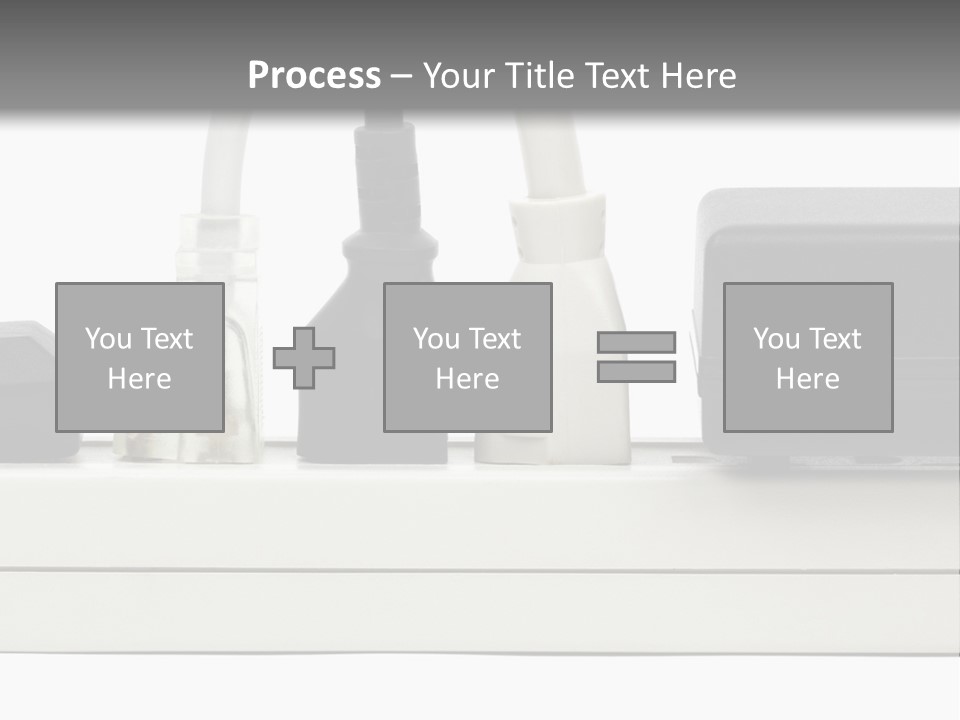 Process – Your Title Text Here

You Text Here

You Text Here

You Text Here